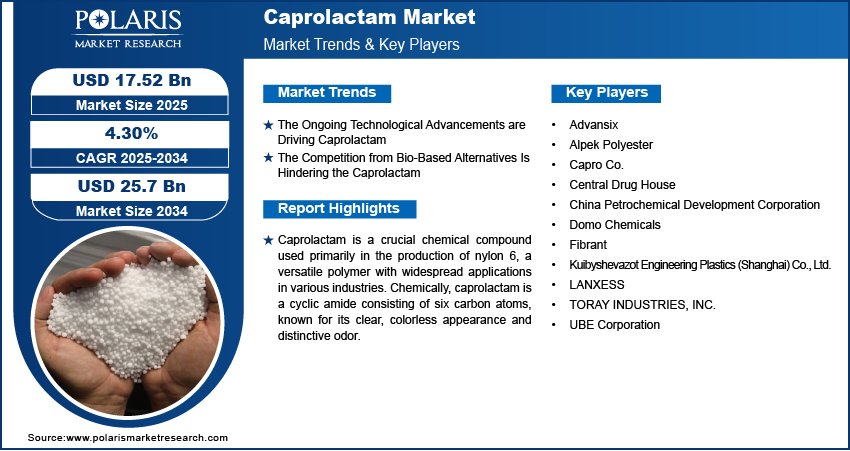 POLARIS
MARKET RESEARCH

Caprolactam Market
Market Trends & Key Players

USD 17.52 Bn
Market Size 2025

4.30%
CAGR 2025-2034

USD 25.7 Bn
Market Size 2034

Market Trends

★ The Ongoing Technological Advancements are Driving Caprolactam
★ The Competition from Bio-Based Alternatives Is Hindering the Caprolactam

Report Highlights

★ Caprolactam is a crucial chemical compound used primarily in the production of nylon 6, a versatile polymer with widespread applications in various industries. Chemically, caprolactam is a cyclic amide consisting of six carbon atoms, known for its clear, colorless appearance and distinctive odor.

Key Players

• Advansix
• Alpek Polyester
• Capro Co.
• Central Drug House
• China Petrochemical Development Corporation
• Domo Chemicals
• Fibrant
• Kuibyshevazot Engineering Plastics (Shanghai) Co., Ltd.
• LANXESS
• TORAY INDUSTRIES, INC.
• UBE Corporation

Source:www.polarismarketresearch.com